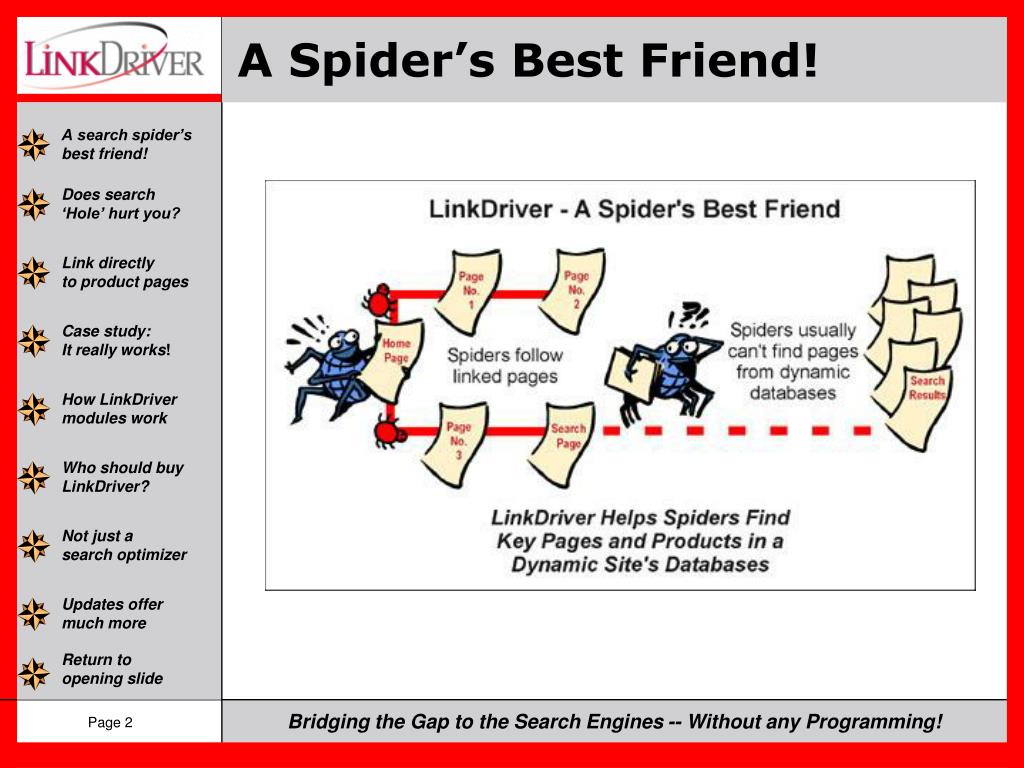 LINKDRIVER

A Spider's Best Friend!

A search spider's best friend!

Does search 'Hole' hurt you?

Link directly to product pages

Case study: It really works!

How LinkDriver modules work

Who should buy LinkDriver?

Not just a search optimizer

Updates offer much more

Return to opening slide

LinkDriver - A Spider's Best Friend

Home Page

Page No. 1

Page No. 2

Page No. 3

Search Page

Spiders follow linked pages

Spiders usually can't find pages from dynamic databases

Search Results

LinkDriver Helps Spiders Find Key Pages and Products in a Dynamic Site's Databases

Page 2

Bridging the Gap to the Search Engines -- Without any Programming!